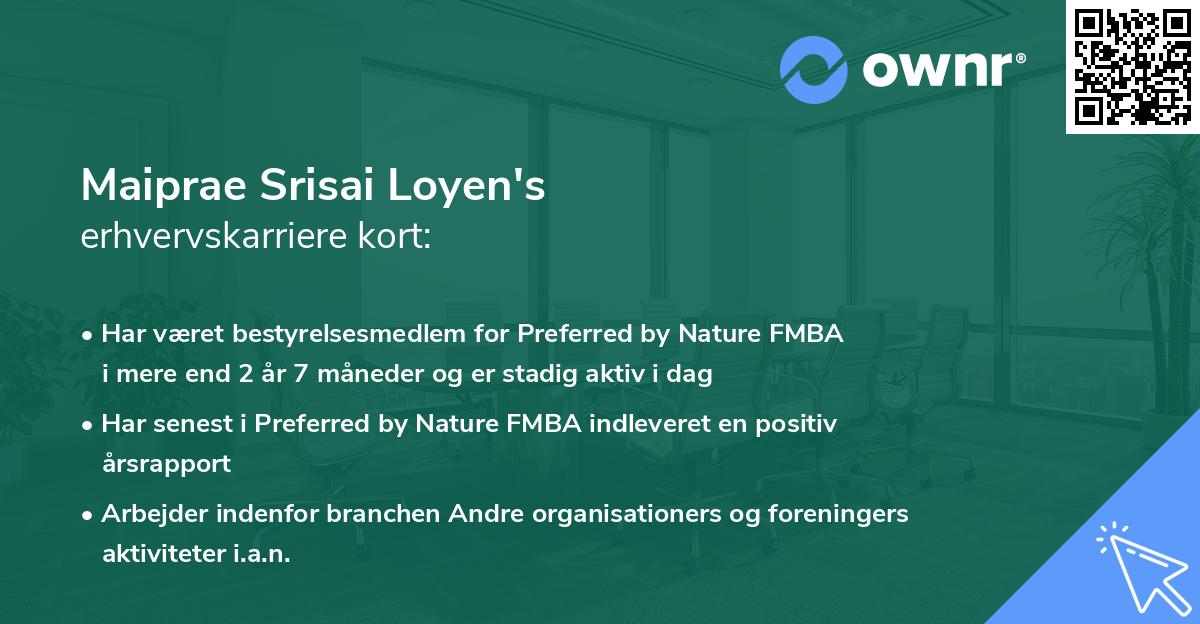 ownr®

Maiprae Srisai Loyen's
erhvervskarriere kort:

• Har været bestyrelsesmedlem for Preferred by Nature FMBA i mere end 2 år 7 måneder og er stadig aktiv i dag

• Har senest i Preferred by Nature FMBA indleveret en positiv årsrapport

• Arbejder indenfor branchen Andre organisationers og foreningers aktiviteter i.a.n.